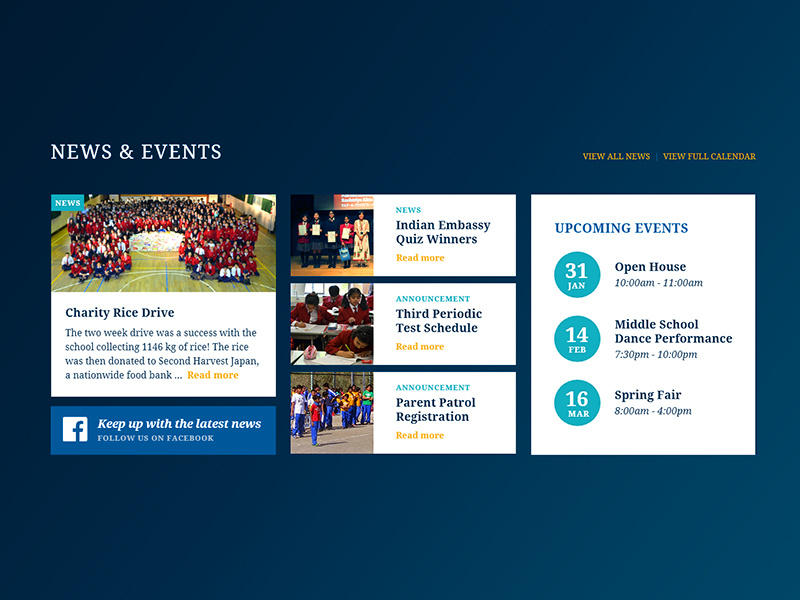 NEWS & EVENTS

VIEW ALL NEWS | VIEW FULL CALENDAR

NEWS

Charity Rice Drive

The two week drive was a success with the school collecting 1146 kg of rice! The rice was then donated to Second Harvest Japan, a nationwide food bank ... Read more

Keep up with the latest news
FOLLOW US ON FACEBOOK

NEWS
Indian Embassy Quiz Winners
Read more

ANNOUNCEMENT
Third Periodic Test Schedule
Read more

ANNOUNCEMENT
Parent Patrol Registration
Read more

UPCOMING EVENTS

31 JAN
Open House
10:00am - 11:00am

14 FEB
Middle School Dance Performance
7:30pm - 10:00pm

16 MAR
Spring Fair
8:00am - 4:00pm